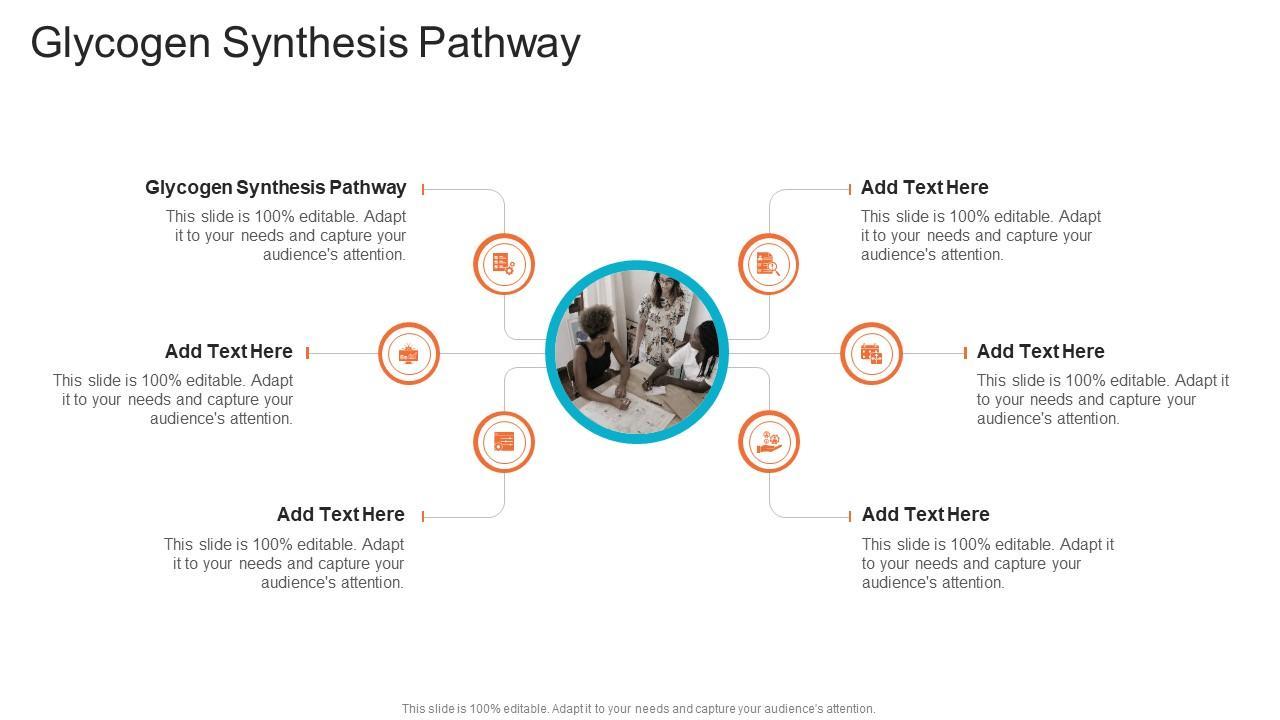 Glycogen Synthesis Pathway

Glycogen Synthesis Pathway
This slide is 100% editable. Adapt it to your needs and capture your audience's attention.

Add Text Here
This slide is 100% editable. Adapt it to your needs and capture your audience's attention.

Add Text Here
This slide is 100% editable. Adapt it to your needs and capture your audience's attention.

Add Text Here
This slide is 100% editable. Adapt it to your needs and capture your audience's attention.

Add Text Here
This slide is 100% editable. Adapt it to your needs and capture your audience's attention.

Add Text Here
This slide is 100% editable. Adapt it to your needs and capture your audience's attention.

This slide is 100% editable. Adapt it to your needs and capture your audience's attention.